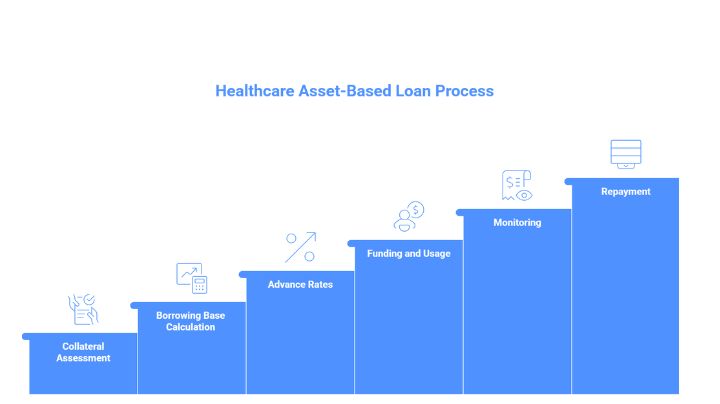 Healthcare Asset-Based Loan Process

Collateral Assessment

Borrowing Base Calculation

Advance Rates

Funding and Usage

Monitoring

Repayment